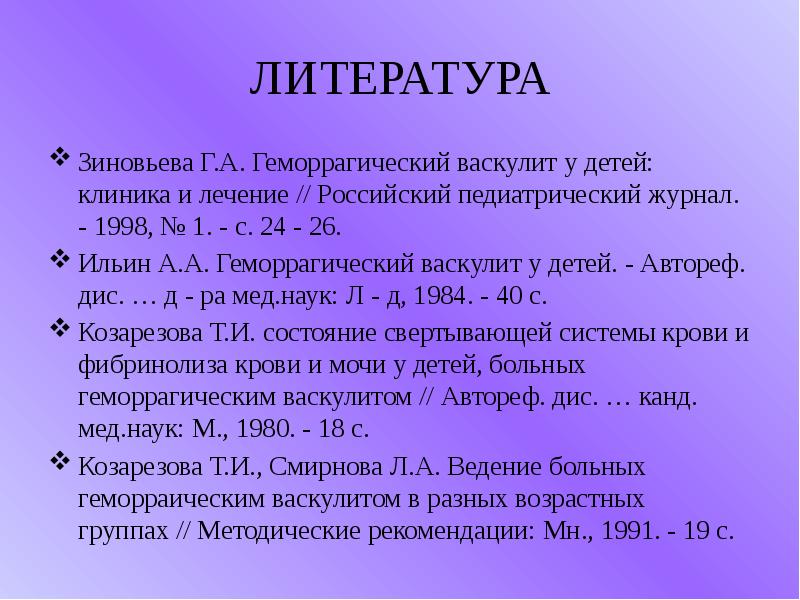 ЛИТЕРАТУРА

❖ Зиновьева Г.А. Геморрагический васкулит у детей: клиника и лечение // Российский педиатрический журнал. - 1998, № 1. - с. 24 - 26.

❖ Ильин А.А. Геморрагический васкулит у детей. - Автореф. дис. … д - ра мед.наук: Л - д, 1984. - 40 с.

❖ Козарезова Т.И. состояние свертывающей системы крови и фибринолиза крови и мочи у детей, больных геморрагическим васкулитом // Автореф. дис. … канд. мед.наук: М., 1980. - 18 с.

❖ Козарезова Т.И., Смирнова Л.А. Ведение больных геморраическим васкулитом в разных возрастных группах // Методические рекомендации: Мн., 1991. - 19 с.